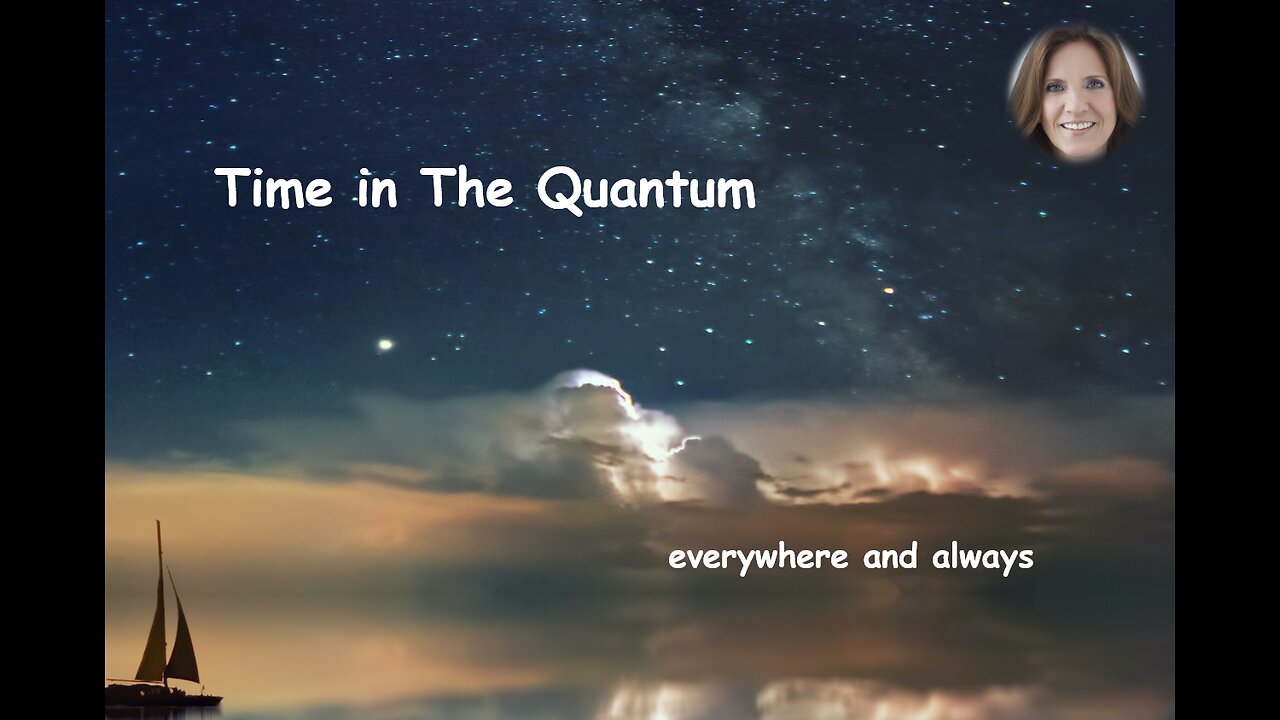 Time in The Quantum

everywhere and always